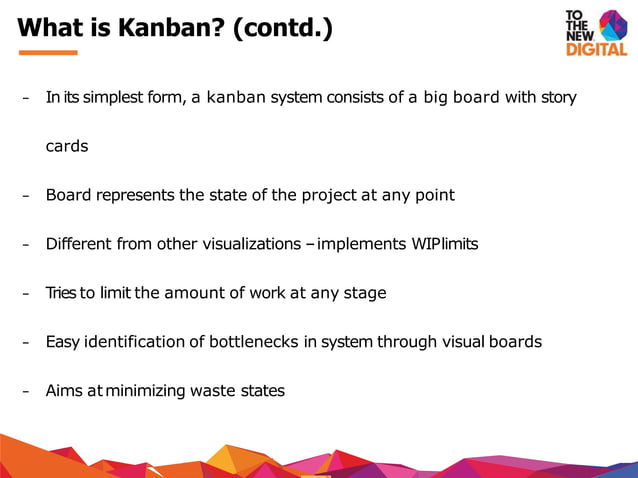 What is Kanban? (contd.)

TO THE NEW DIGITAL

- In its simplest form, a kanban system consists of a big board with story cards

- Board represents the state of the project at any point

- Different from other visualizations – implements WIPlimits

- Tries to limit the amount of work at any stage

- Easy identification of bottlenecks in system through visual boards

- Aims at minimizing waste states